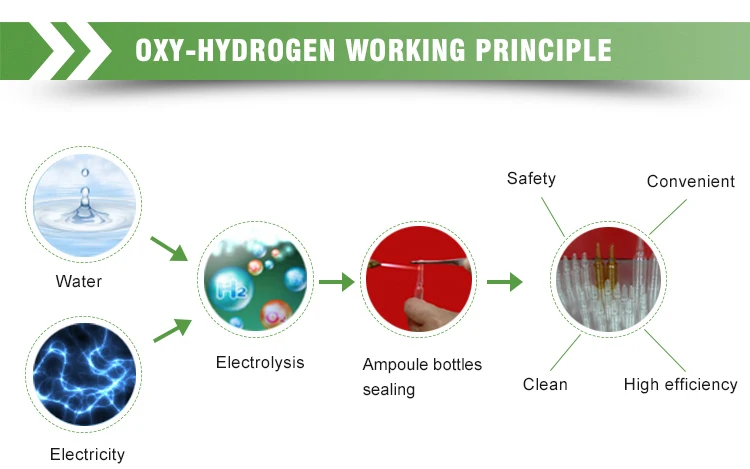 OXY-HYDROGEN WORKING PRINCIPLE

Water

Electricity

$H_2$

Electrolysis

Ampoule bottles sealing

Safety

Convenient

Clean

High efficiency